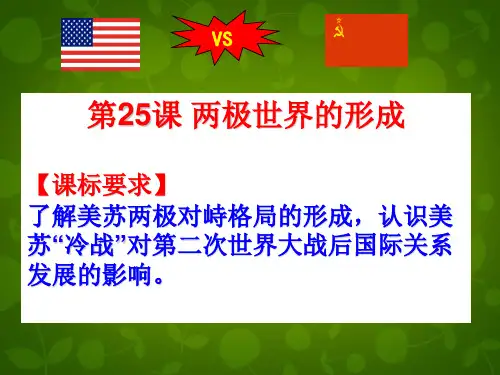 VS

第25课 两极世界的形成

【课标要求】
了解美苏两极对峙格局的形成，认识美苏“冷战”对第二次世界大战后国际关系发展的影响。